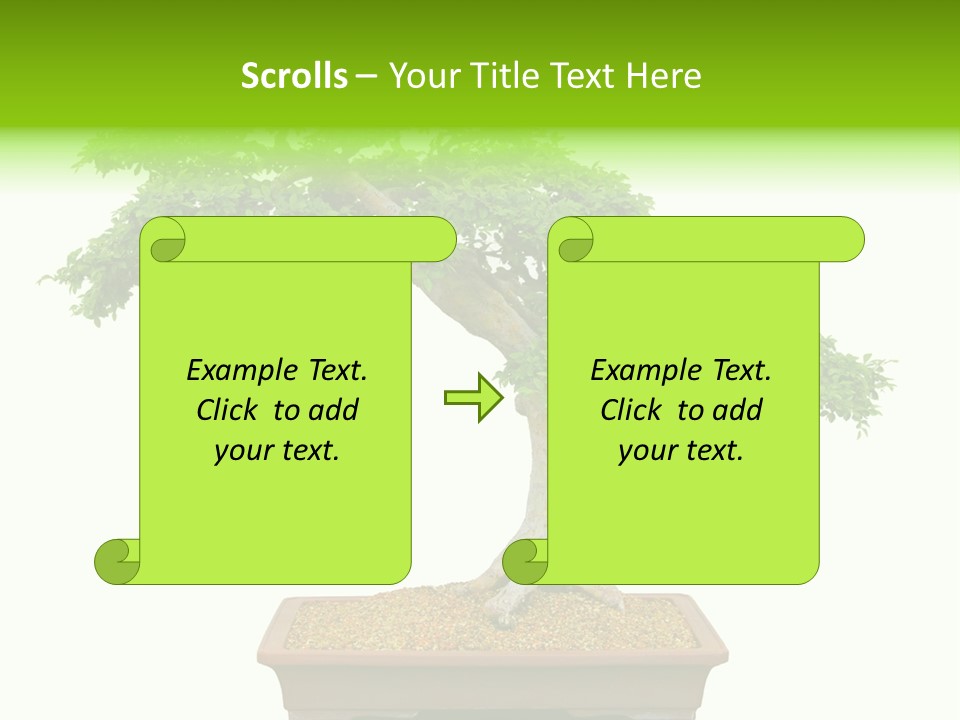 Scrolls – Your Title Text Here

Example Text. Click to add your text.

Example Text. Click to add your text.